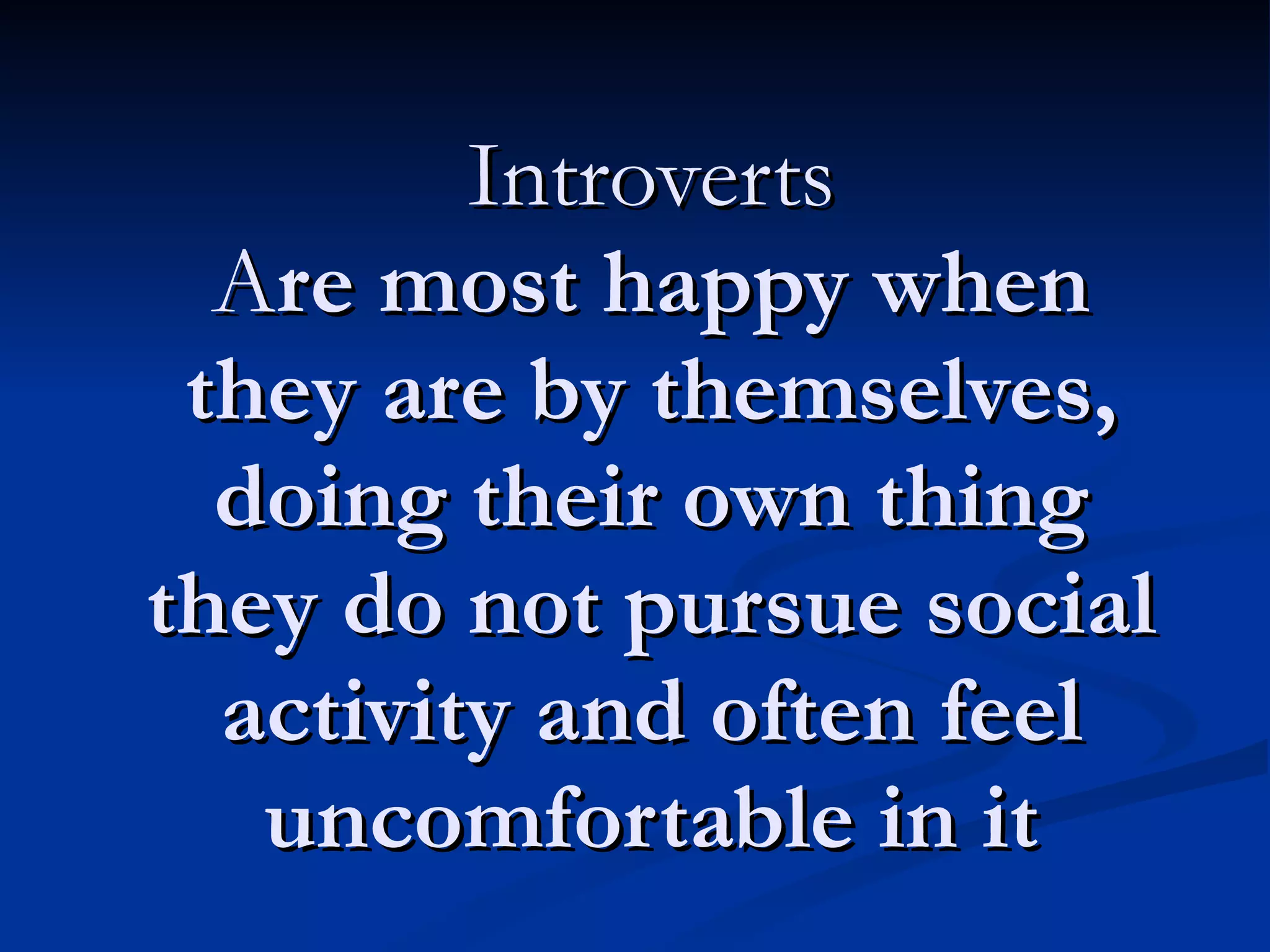 Introverts
Are most happy when they are by themselves, doing their own thing they do not pursue social activity and often feel uncomfortable in it